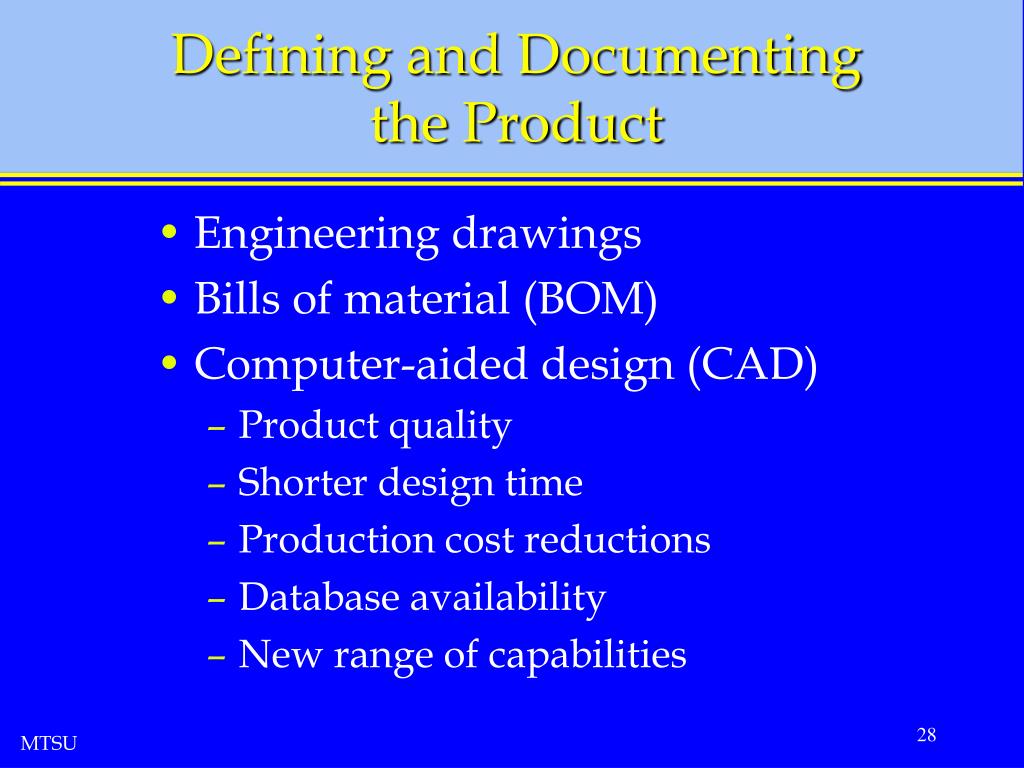 Defining and Documenting the Product

• Engineering drawings
• Bills of material (BOM)
• Computer-aided design (CAD)
– Product quality
– Shorter design time
– Production cost reductions
– Database availability
– New range of capabilities

MTSU

28